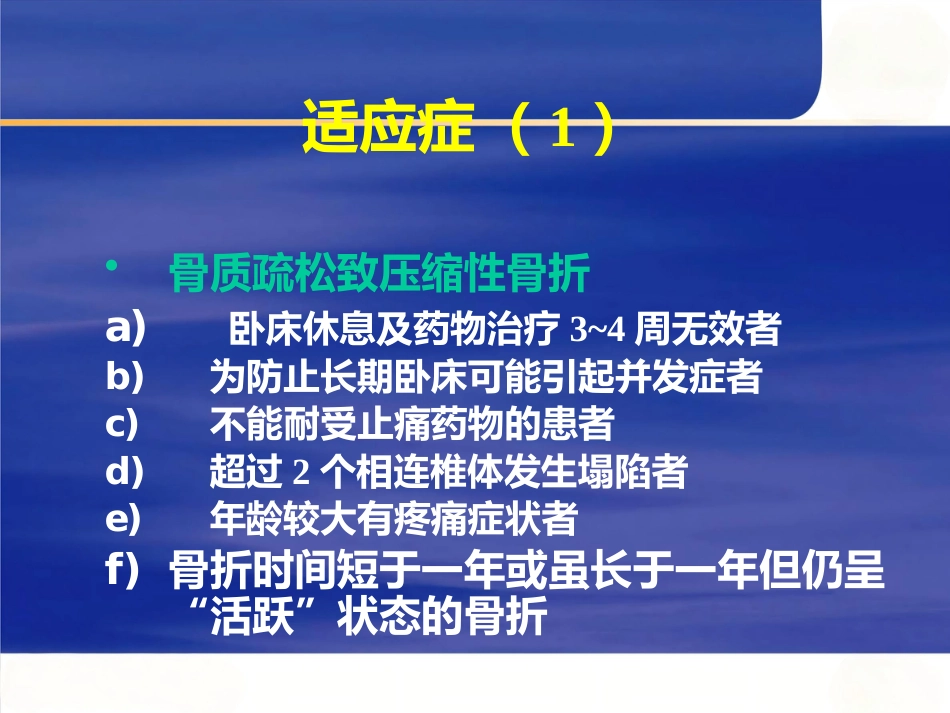 适应症（1）

• 骨质疏松致压缩性骨折
a) 卧床休息及药物治疗 3~4 周无效者
b) 为防止长期卧床可能引起并发症者
c) 不能耐受止痛药物的患者
d) 超过 2 个相连椎体发生塌陷者
e) 年龄较大有疼痛症状者
f) 骨折时间短于一年或虽长于一年但仍呈“活跃”状态的骨折